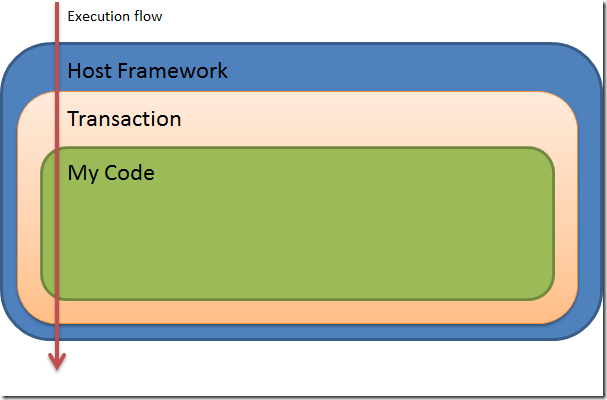 Execution flow

Host Framework

Transaction

My Code